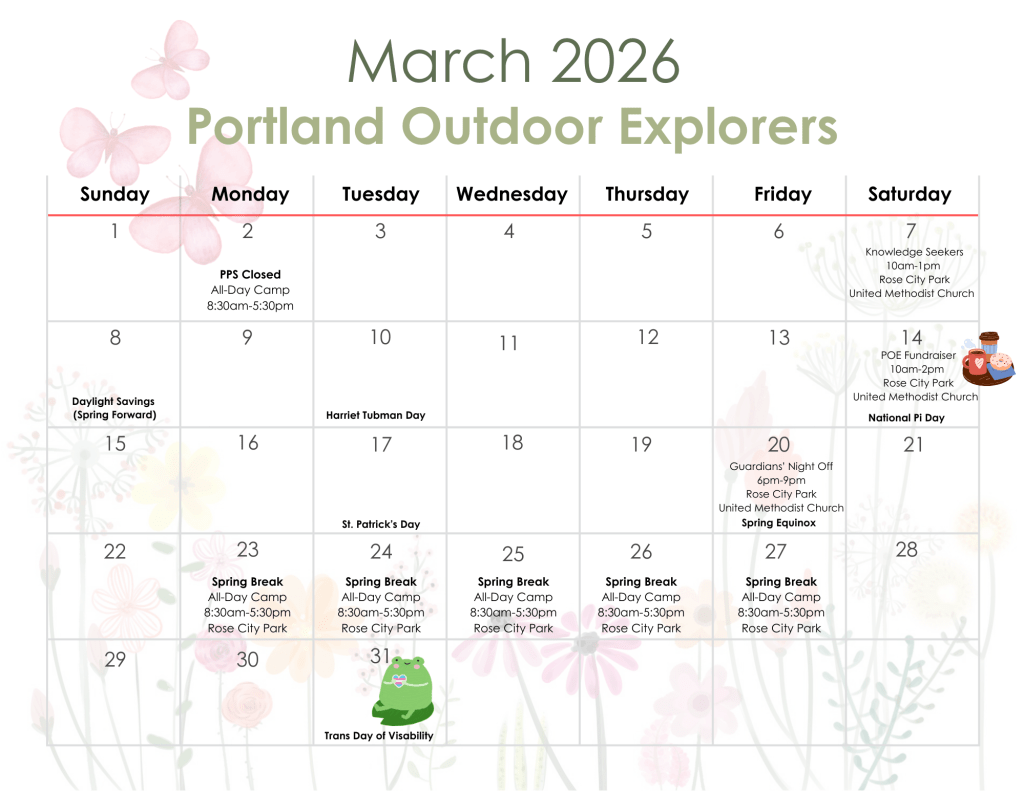 March 2026

Portland Outdoor Explorers

| Sunday | Monday | Tuesday | Wednesday | Thursday | Friday | Saturday |
|---|---|---|---|---|---|---|
| 1 | 2 PPS Closed All-Day Camp 8:30am-5:30pm | 3 | 4 | 5 | 6 | 7 Knowledge Seekers 10am-1pm Rose City Park United Methodist Church |
| 8 Daylight Savings (Spring Forward) | 9 | 10 Harriet Tubman Day | 11 | 12 | 13 | 14 POE Fundraiser 10am-2pm Rose City Park United Methodist Church National Pi Day |
| 15 | 16 | 17 St. Patrick's Day | 18 | 19 | 20 Guardians' Night Off 6pm-9pm Rose City Park United Methodist Church Spring Equinox | 21 |
| 22 | 23 Spring Break All-Day Camp 8:30am-5:30pm Rose City Park | 24 Spring Break All-Day Camp 8:30am-5:30pm Rose City Park | 25 Spring Break All-Day Camp 8:30am-5:30pm Rose City Park | 26 Spring Break All-Day Camp 8:30am-5:30pm Rose City Park | 27 Spring Break All-Day Camp 8:30am-5:30pm Rose City Park | 28 |
| 29 | 30 | 31 Trans Day of Visability | | | | |